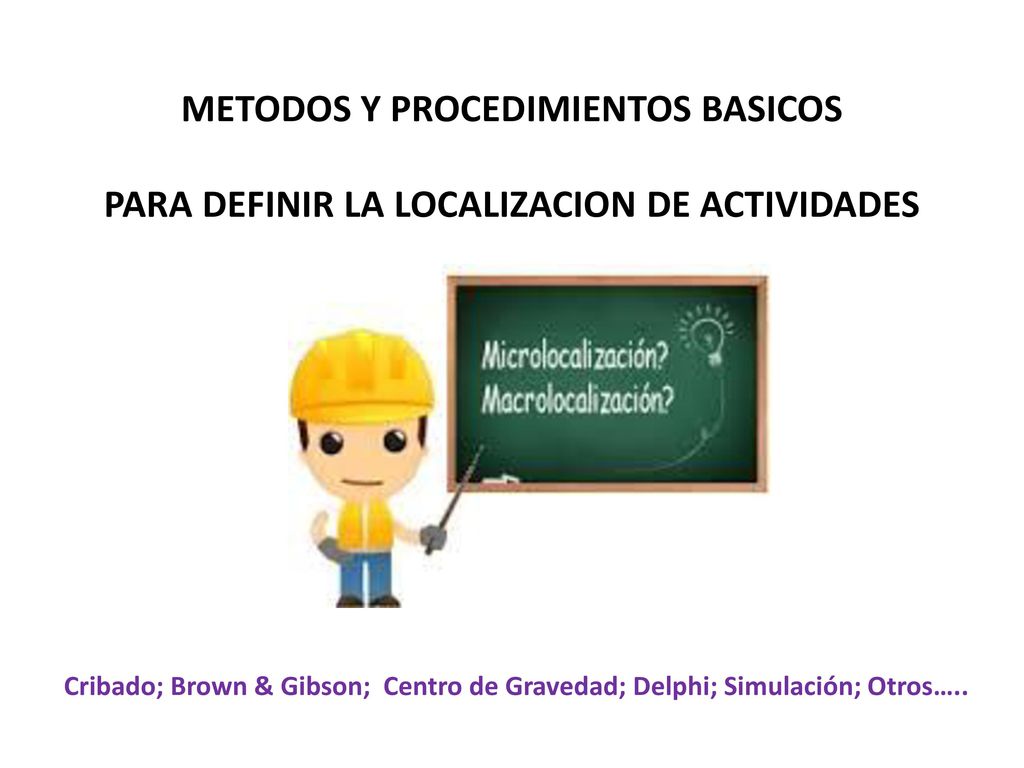 METODOS Y PROCEDIMIENTOS BASICOS

PARA DEFINIR LA LOCALIZACION DE ACTIVIDADES

Microlocalización?
Macrolocalización?

Cribado; Brown & Gibson; Centro de Gravedad; Delphi; Simulación; Otros…..